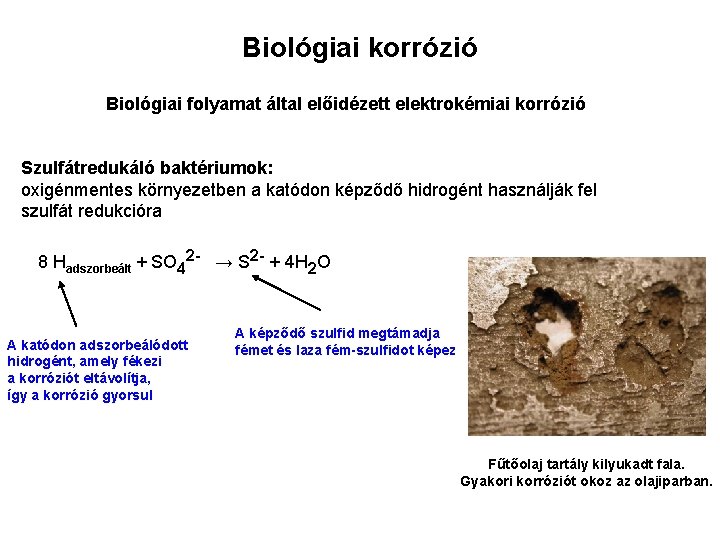 Biológiai korrózió

Biológiai folyamat által előidézett elektrokémiai korrózió

Szulfátredukáló baktériumok:
oxigénmentes környezetben a katódon képződő hidrogént használják fel szulfát redukcióra

$8\ H_{adszorbeált} + SO_4^{2-} \rightarrow S^{2-} + 4H_2O$

A katódon adszorbeálódott hidrogént, amely fékezi a korróziót eltávolítja, így a korrózió gyorsul

A képződő szulfid megtámadja fémet és laza fém-szulfidot képez

Fűtőolaj tartály kilyukadt fala.
Gyakori korróziót okoz az olajiparban.